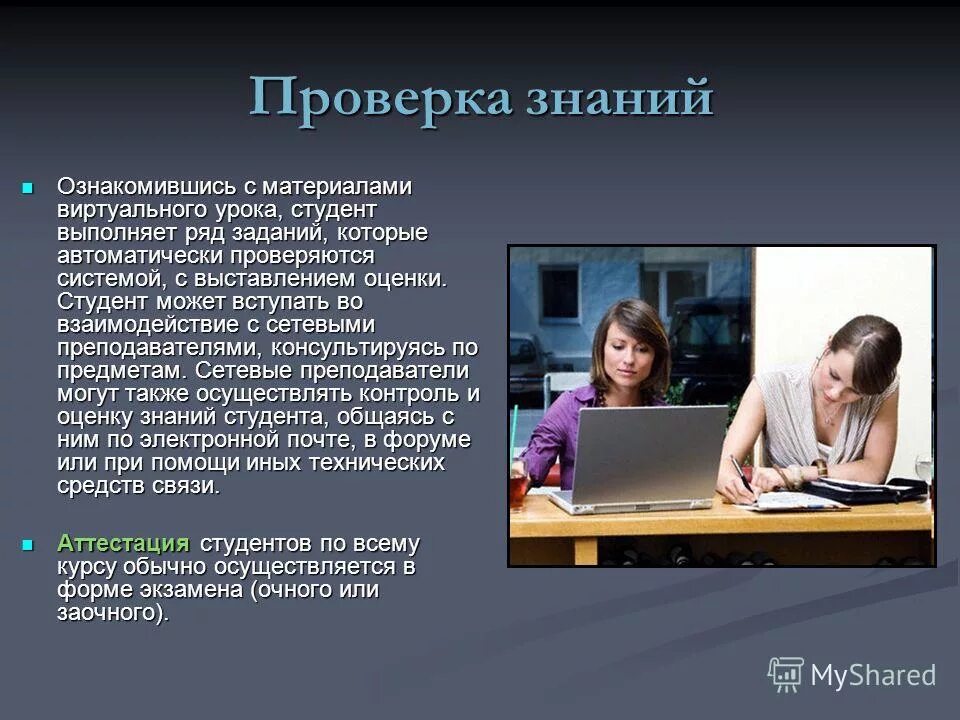 Проверка знаний

Ознакомившись с материалами виртуального урока, студент выполняет ряд заданий, которые автоматически проверяются системой, с выставлением оценки. Студент может вступать во взаимодействие с сетевыми преподавателями, консультируясь по предметам. Сетевые преподаватели могут также осуществлять контроль и оценку знаний студента, общаясь с ним по электронной почте, в форуме или при помощи иных технических средств связи.

Аттестация студентов по всему курсу обычно осуществляется в форме экзамена (очного или заочного).

MyShared